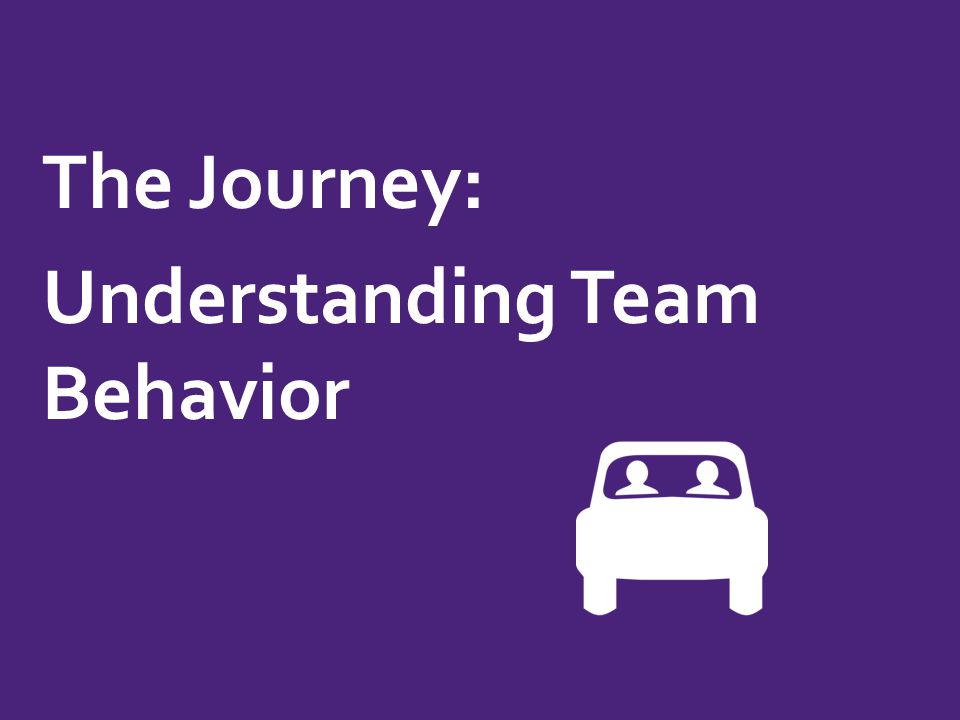 The Journey:

Understanding Team Behavior